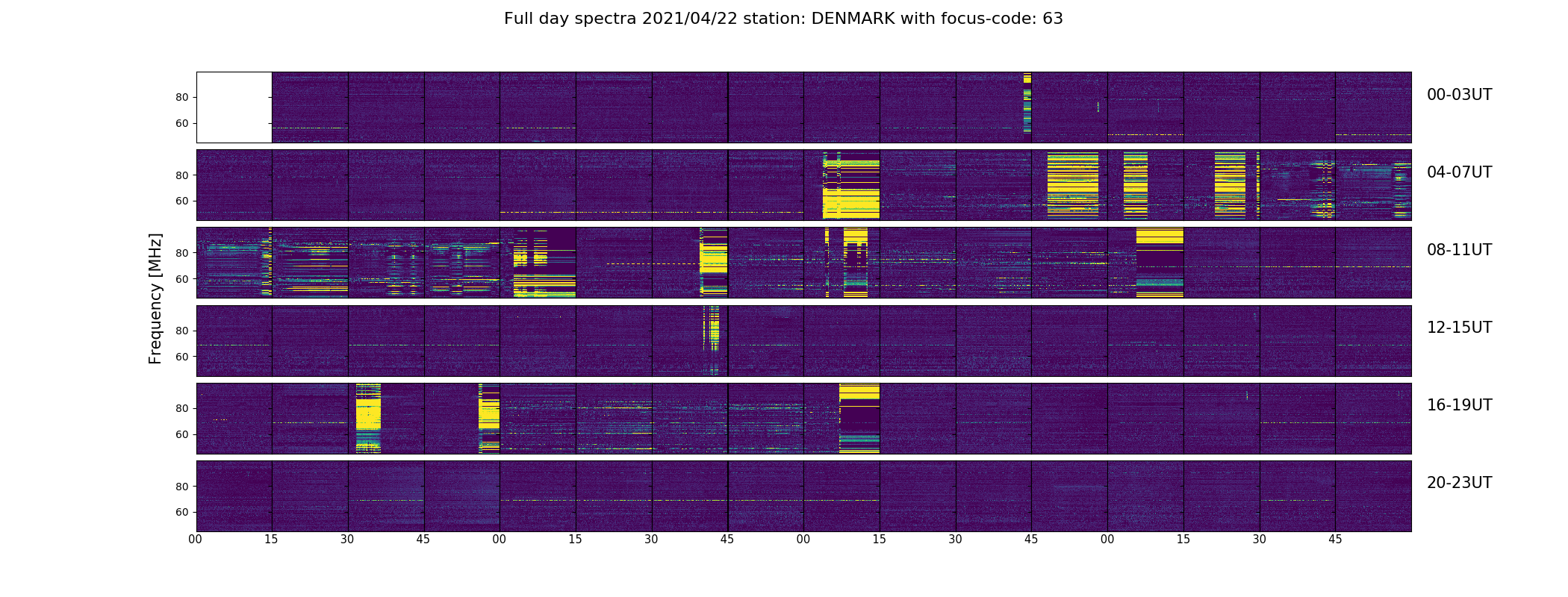 Full day spectra 2021/04/22 station: DENMARK with focus-code: 63

Frequency [MHz]

80
60
00-03UT

80
60
04-07UT

80
60
08-11UT

80
60
12-15UT

80
60
16-19UT

80
60
20-23UT

00 15 30 45 00 15 30 45 00 15 30 45 00 15 30 45